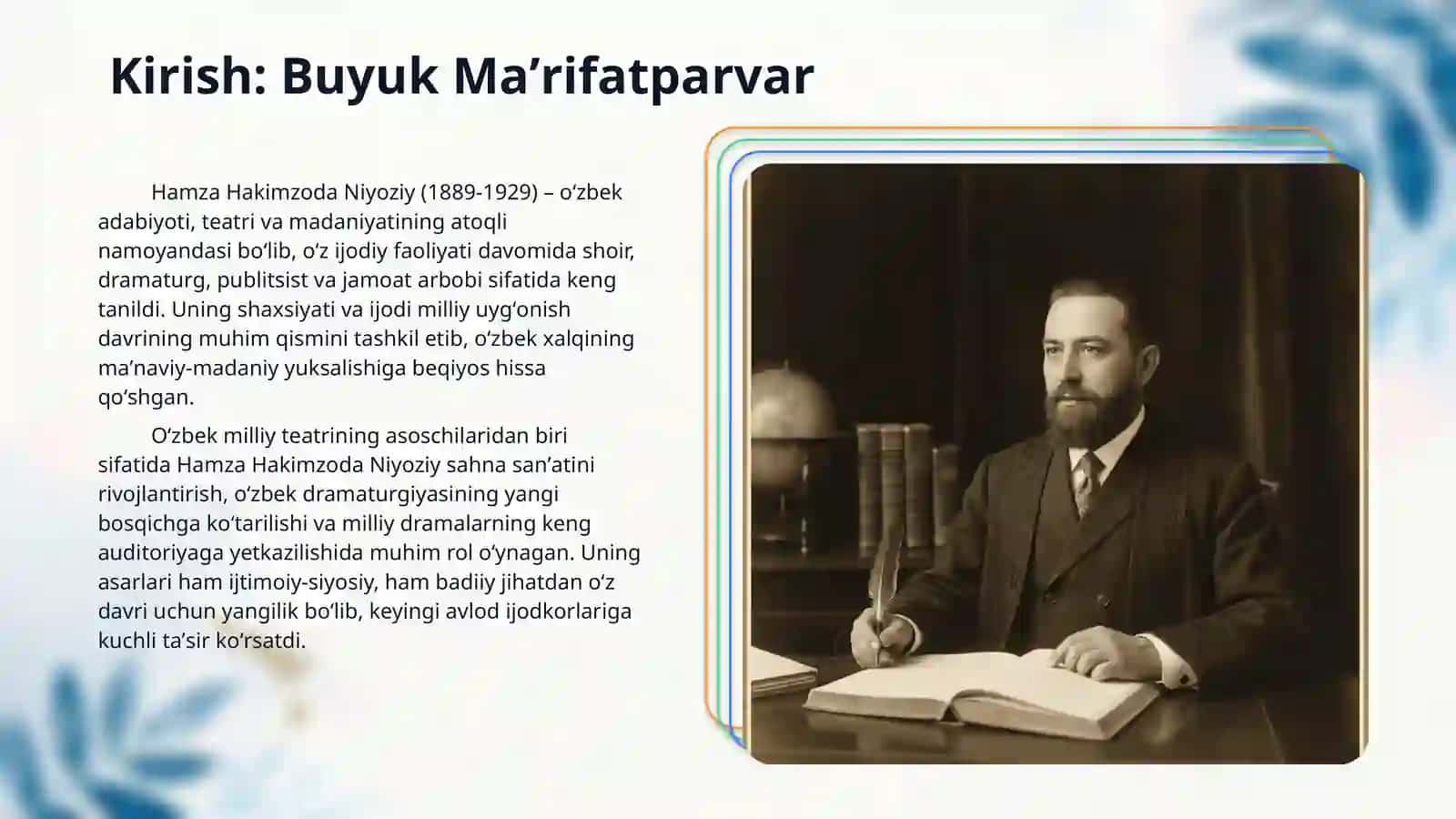 Kirish: Buyuk Ma’rifatparvar

Hamza Hakimzoda Niyoziy (1889-1929) – o‘zbek adabiyoti, teatri va madaniyatining atoqli namoyandasi bo‘lib, o‘z ijodiy faoliyati davomida shoir, dramaturg, publitsist va jamoat arbobi sifatida keng tanildi. Uning shaxsiyati va ijodi milliy uyg‘onish davrining muhim qismini tashkil etib, o‘zbek xalqining ma’naviy-madaniy yuksalishiga beqiyos hissa qo‘shgan.

O‘zbek milliy teatrining asoschilaridan biri sifatida Hamza Hakimzoda Niyoziy sahna san’atini rivojlantirish, o‘zbek dramaturgiyasining yangi bosqichga ko‘tarilishi va milliy dramalarning keng auditoriyaga yetkazilishida muhim rol o‘ynagan. Uning asarlari ham ijtimoiy-siyosiy, ham badiiy jihatdan o‘z davri uchun yangilik bo‘lib, keyingi avlod ijodkorlariga kuchli ta’sir ko‘rsatdi.